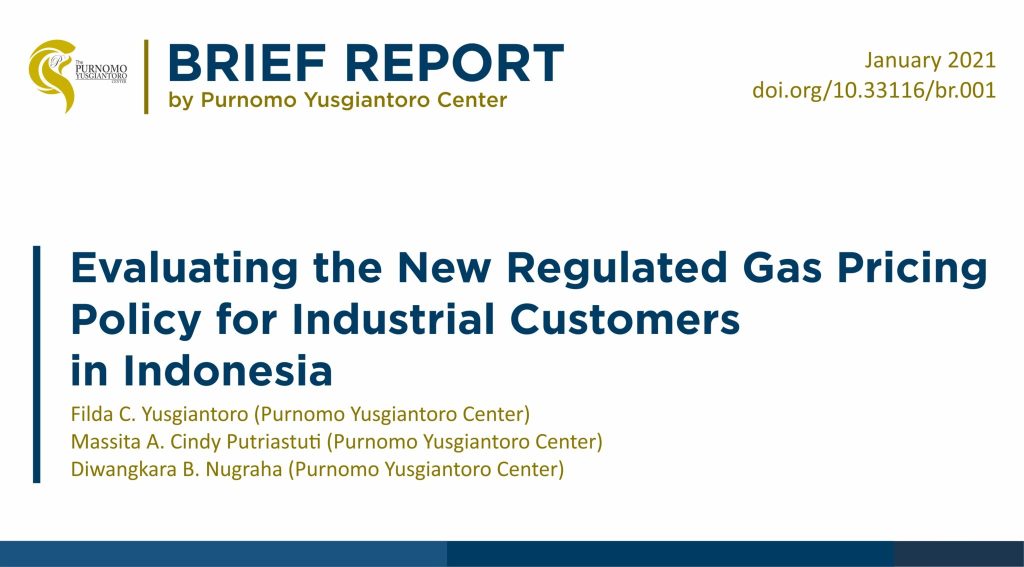 The PURNOMO YUSGIANTORO CENTER

BRIEF REPORT
by Purnomo Yusgiantoro Center

January 2021
doi.org/10.33116/br.001

Evaluating the New Regulated Gas Pricing Policy for Industrial Customers in Indonesia

Filda C. Yusgiantoro (Purnomo Yusgiantoro Center)
Massita A. Cindy Putriastuti (Purnomo Yusgiantoro Center)
Diwangkara B. Nugraha (Purnomo Yusgiantoro Center)